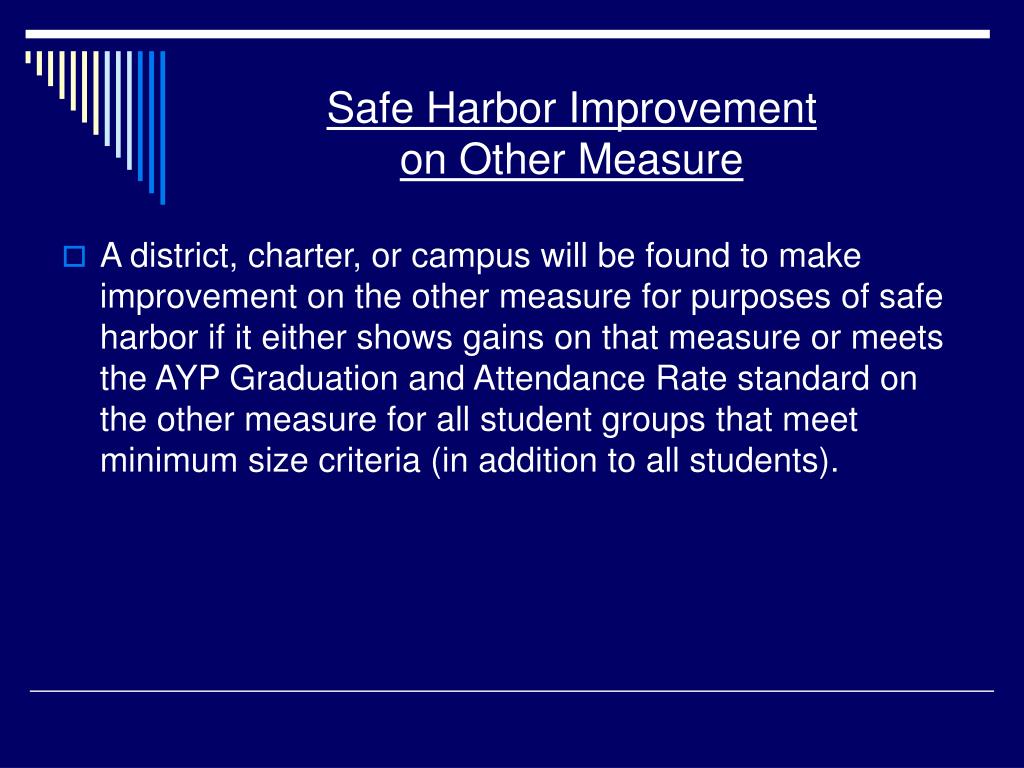 Safe Harbor Improvement
on Other Measure

A district, charter, or campus will be found to make improvement on the other measure for purposes of safe harbor if it either shows gains on that measure or meets the AYP Graduation and Attendance Rate standard on the other measure for all student groups that meet minimum size criteria (in addition to all students).